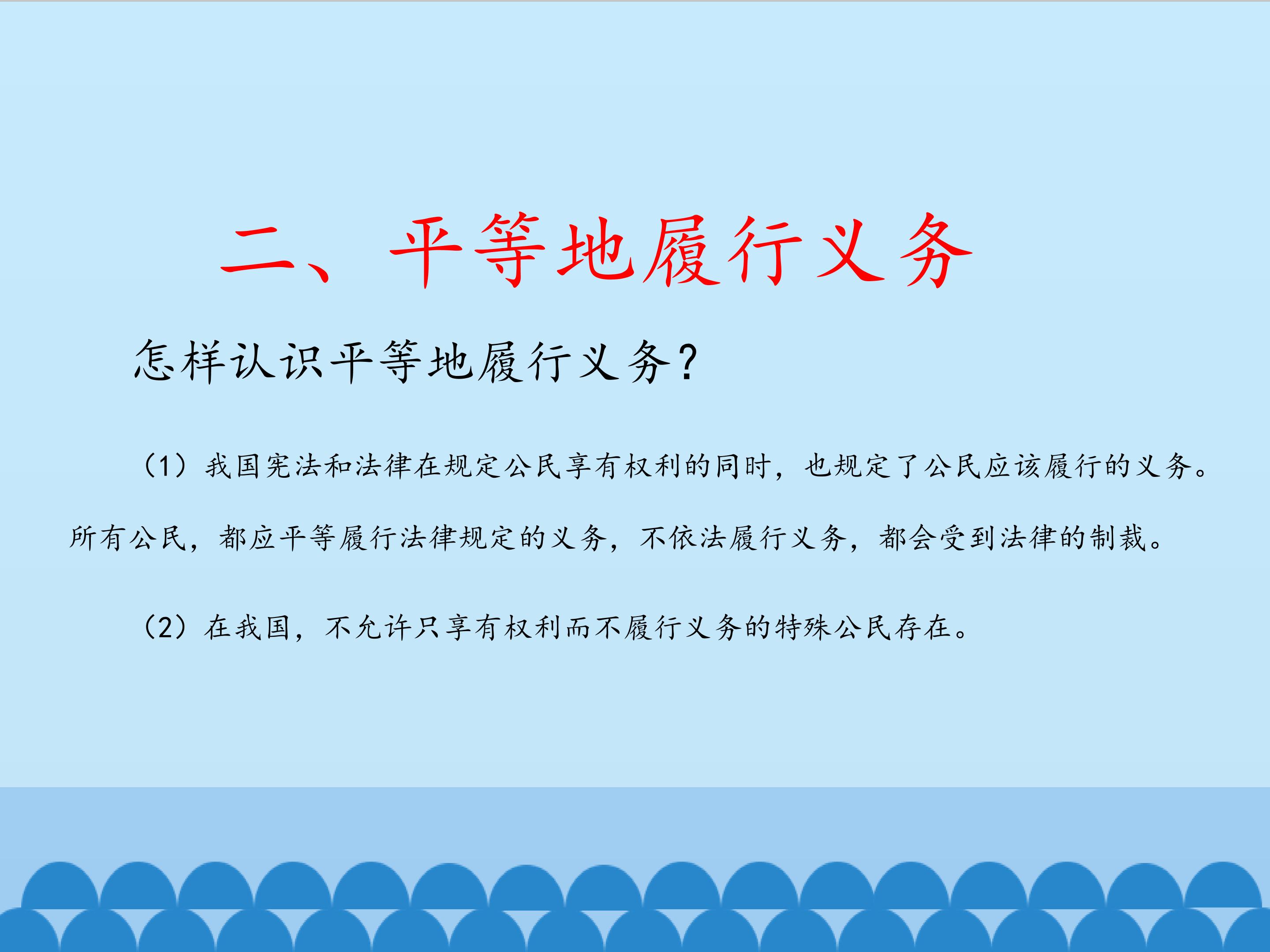 二、平等地履行义务

怎样认识平等地履行义务?

（1）我国宪法和法律在规定公民享有权利的同时，也规定了公民应该履行的义务。所有公民，都应平等履行法律规定的义务，不依法履行义务，都会受到法律的制裁。

（2）在我国，不允许只享有权利而不履行义务的特殊公民存在。